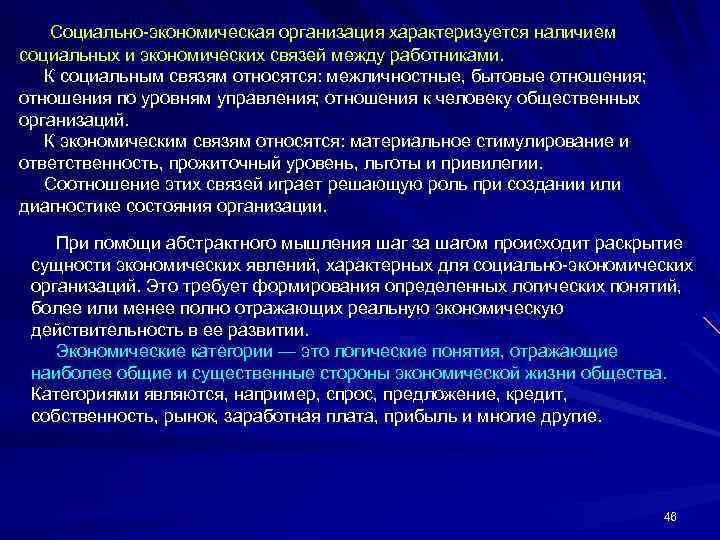 Социально-экономическая организация характеризуется наличием социальных и экономических связей между работниками.

К социальным связям относятся: межличностные, бытовые отношения; отношения по уровням управления; отношения к человеку общественных организаций.

К экономическим связям относятся: материальное стимулирование и ответственность, прожиточный уровень, льготы и привилегии.

Соотношение этих связей играет решающую роль при создании или диагностике состояния организации.

При помощи абстрактного мышления шаг за шагом происходит раскрытие сущности экономических явлений, характерных для социально-экономических организаций. Это требует формирования определенных логических понятий, более или менее полно отражающих реальную экономическую действительность в ее развитии.

Экономические категории — это логические понятия, отражающие наиболее общие и существенные стороны экономической жизни общества. Категориями являются, например, спрос, предложение, кредит, собственность, рынок, заработная плата, прибыль и многие другие.

46